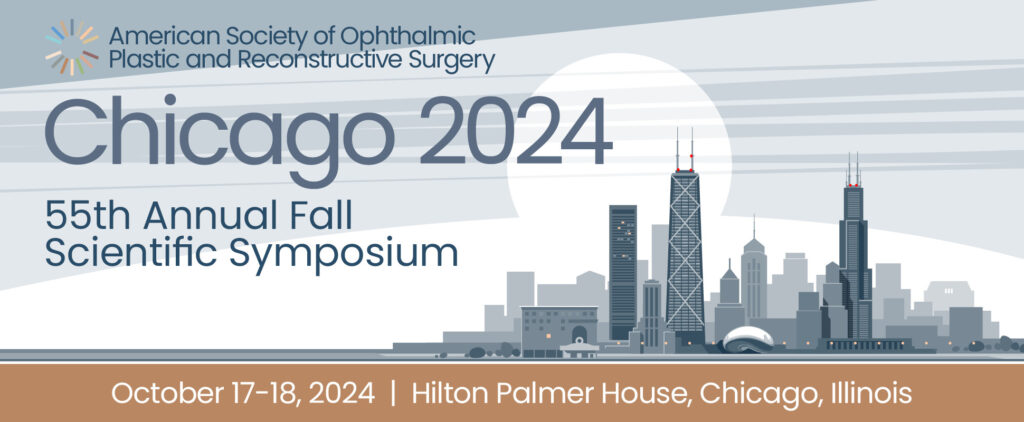 American Society of Ophthalmic Plastic and Reconstructive Surgery

Chicago 2024

55th Annual Fall Scientific Symposium

October 17-18, 2024 | Hilton Palmer House, Chicago, Illinois